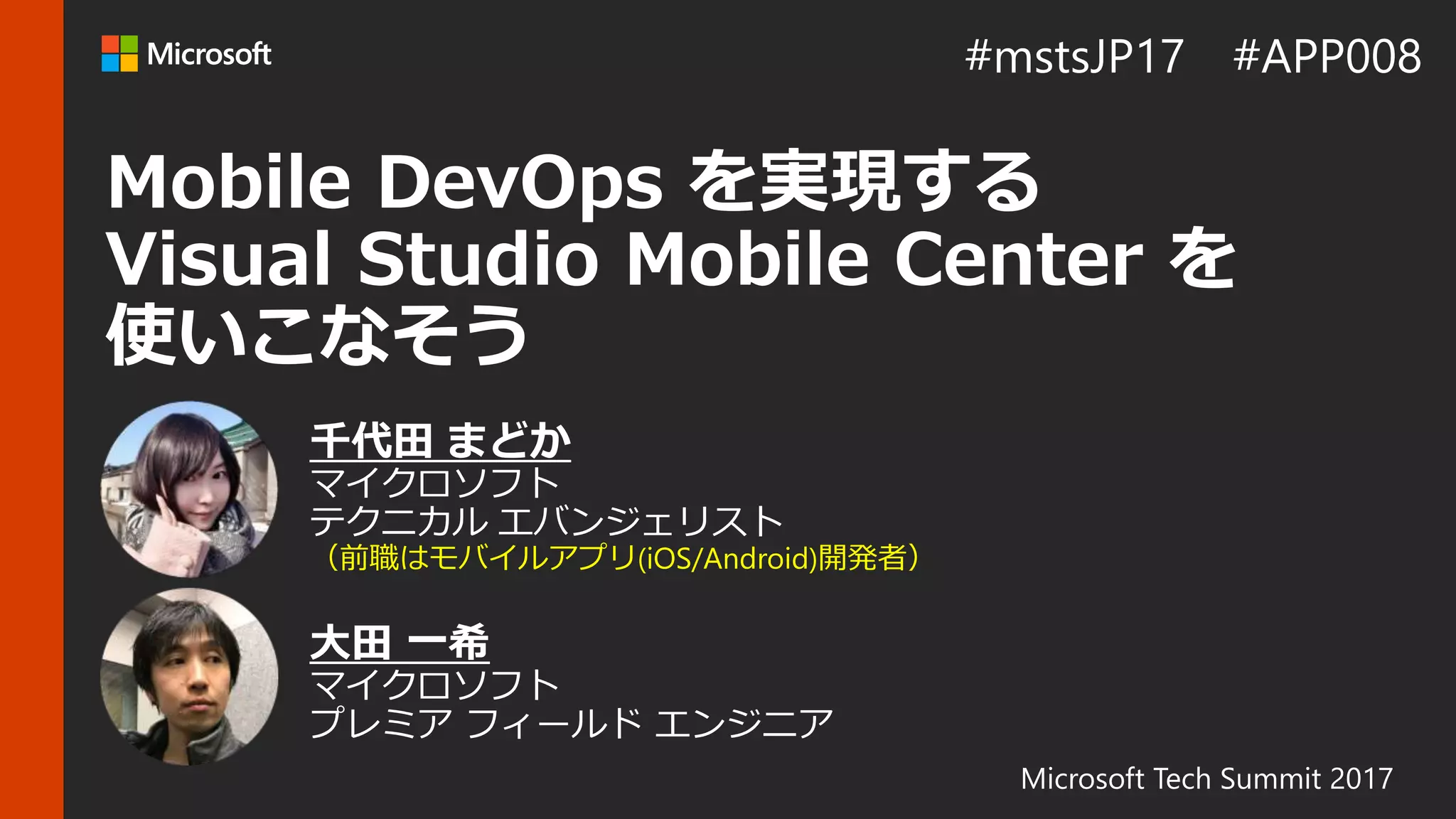 Microsoft

#mstsJP17 #APP008

Mobile DevOps を実現する
Visual Studio Mobile Center を
使いこなそう

千代田 まどか
マイクロソフト
テクニカル エバンジェリスト
（前職はモバイルアプリ(iOS/Android)開発者）

大田 一希
マイクロソフト
プレミア フィールド エンジニア

Microsoft Tech Summit 2017